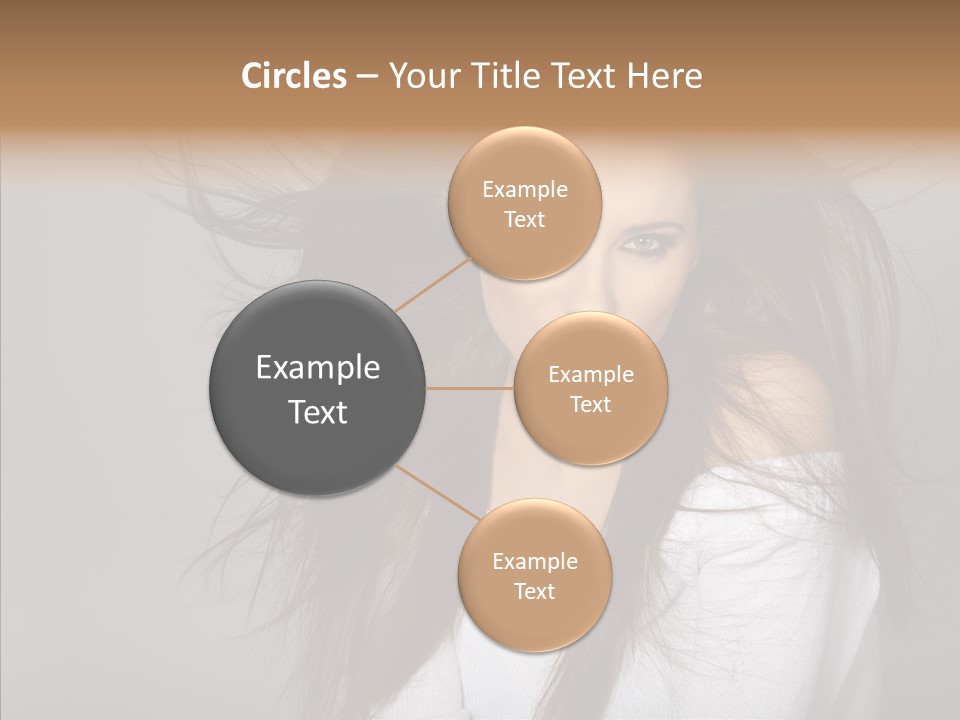 Circles – Your Title Text Here

Example Text

Example Text

Example Text

Example Text